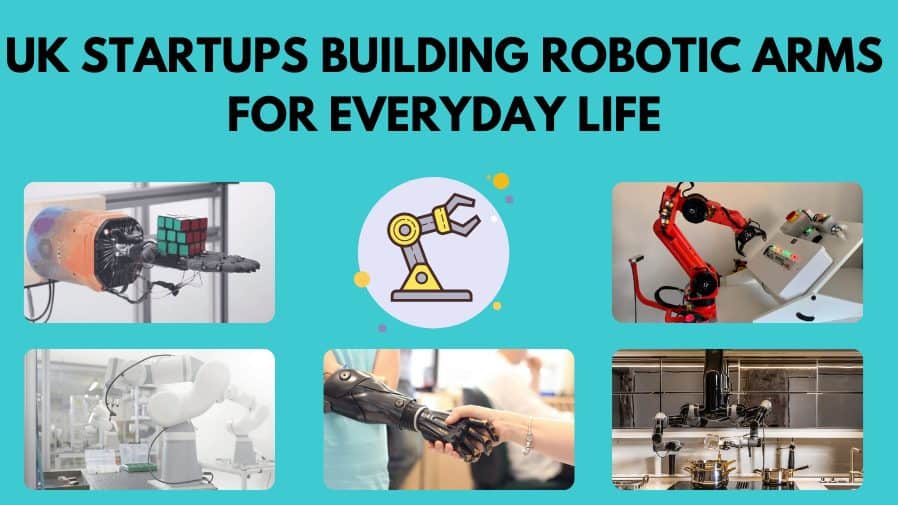 UK STARTUPS BUILDING ROBOTIC ARMS FOR EVERYDAY LIFE